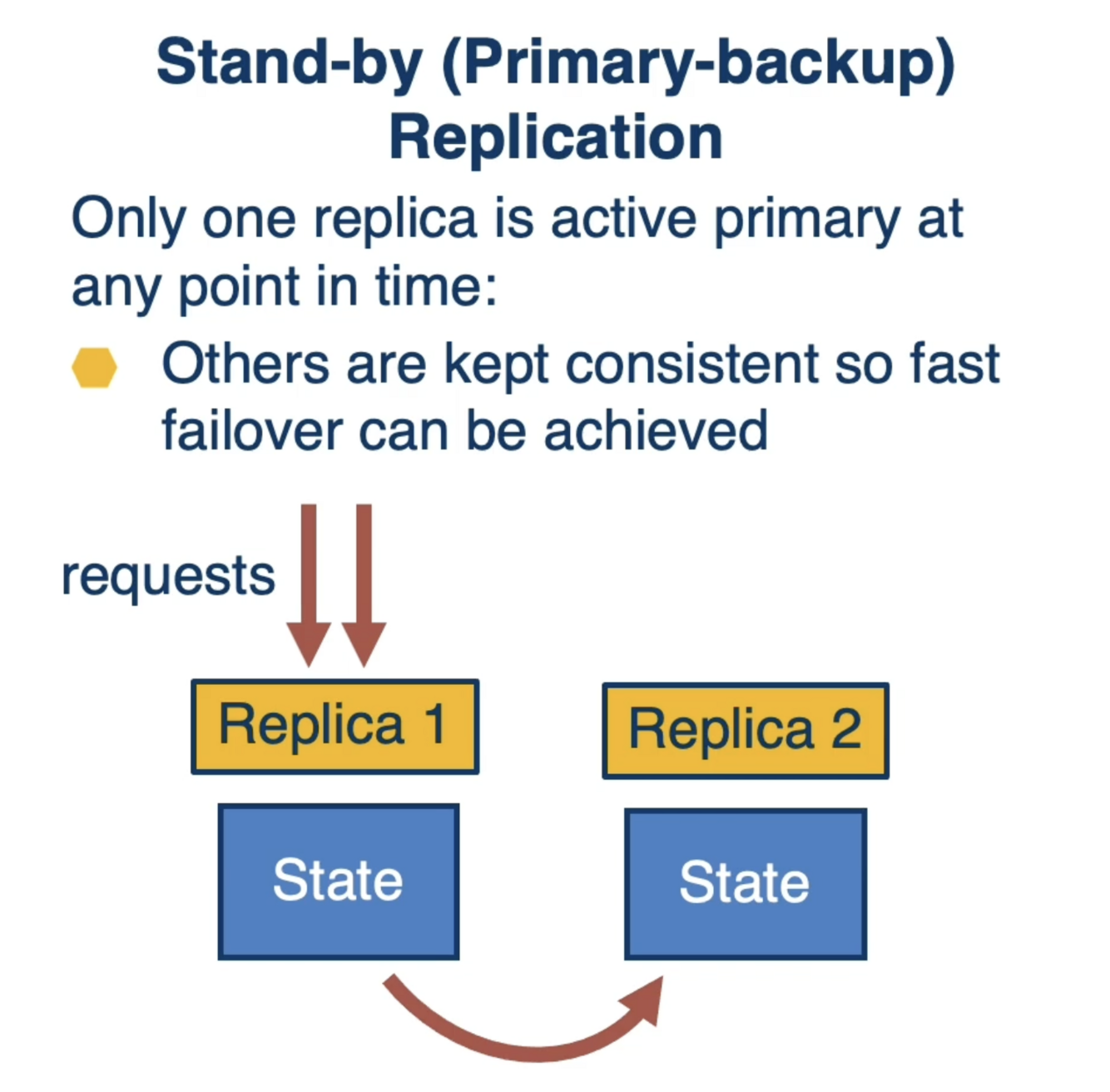 Stand-by (Primary-backup) Replication

Only one replica is active primary at any point in time:

Others are kept consistent so fast failover can be achieved

requests

Replica 1

Replica 2

State

State